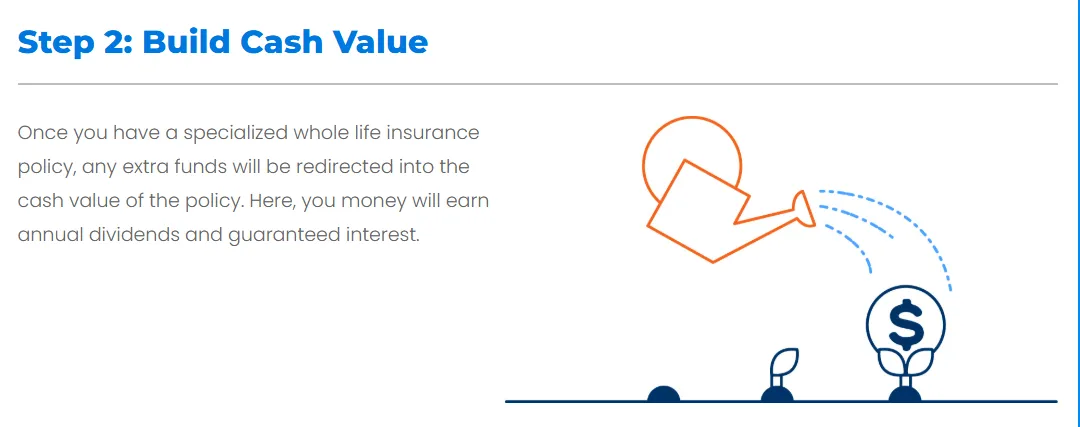 Step 2: Build Cash Value

Once you have a specialized whole life insurance policy, any extra funds will be redirected into the cash value of the policy. Here, you money will earn annual dividends and guaranteed interest.

$